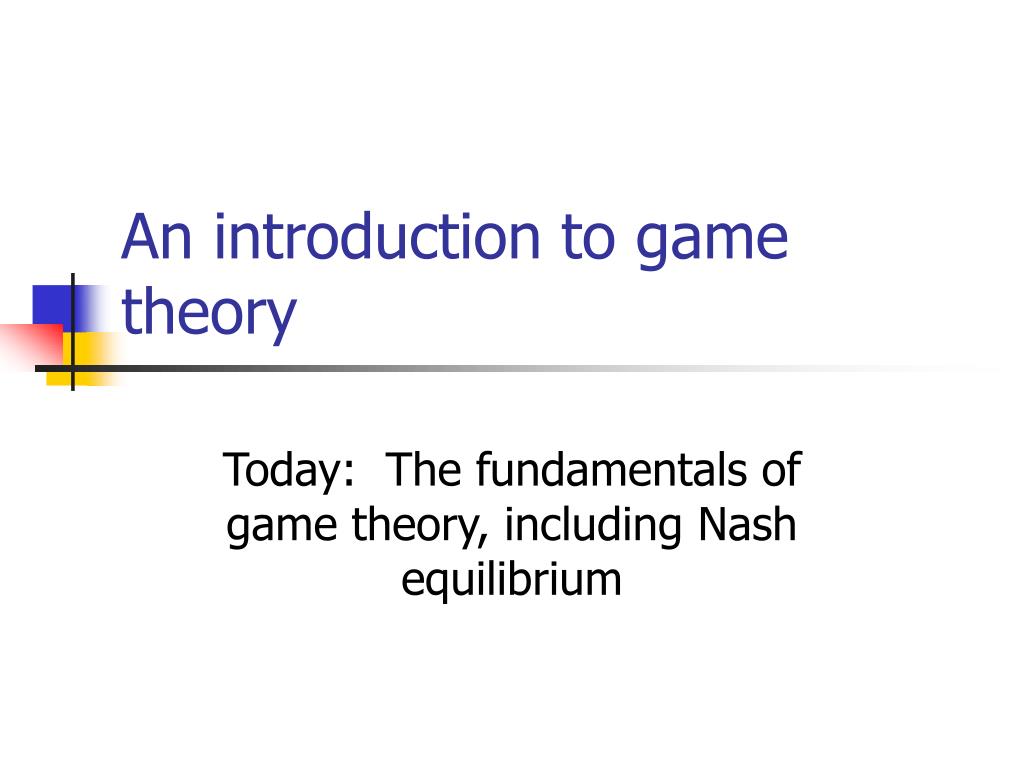 An introduction to game theory

Today:  The fundamentals of game theory, including Nash equilibrium